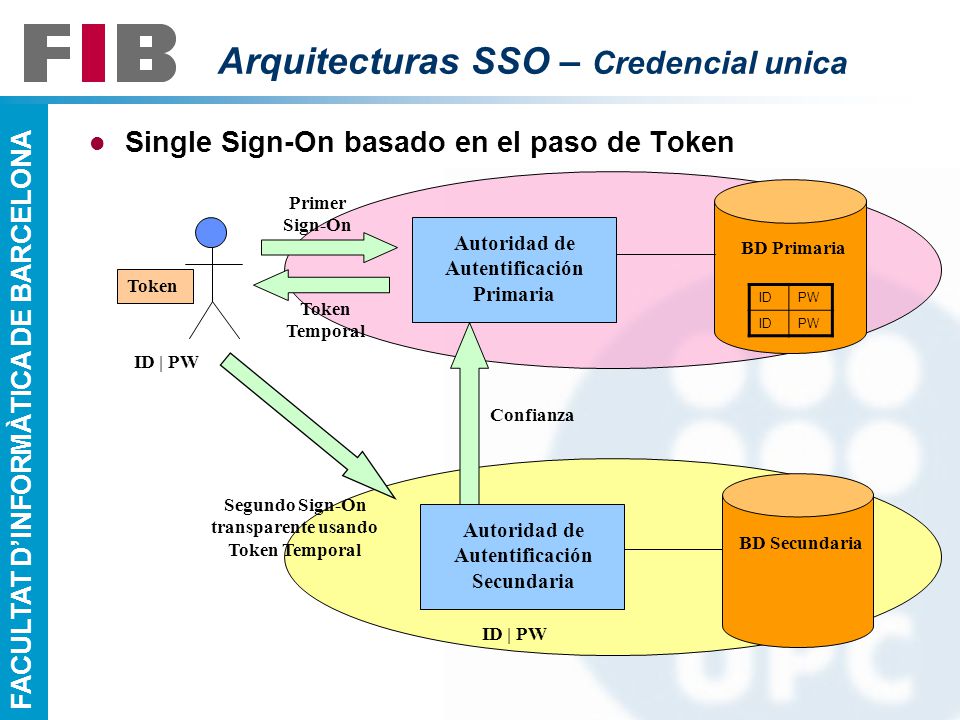 FIB

Arquitecturas SSO – Credencial unica

FACULTAT D'INFORMÀTICA DE BARCELONA

Single Sign-On basado en el paso de Token

Primer Sign-On

Token

Token Temporal

ID | PW

Autoridad de Autentificación Primaria

BD Primaria

| ID | PW |
|---|---|
| ID | PW |

Confianza

Segundo Sign-On transparente usando Token Temporal

Autoridad de Autentificación Secundaria

BD Secundaria

ID | PW

UPC